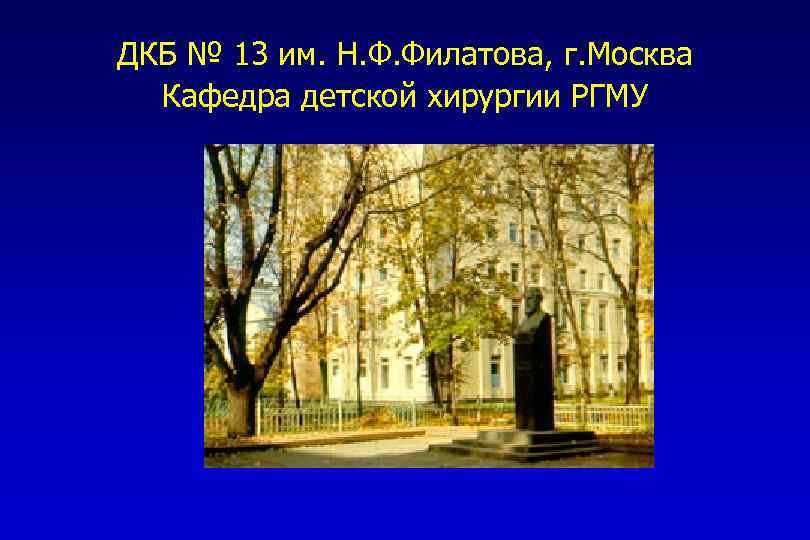 ДКБ № 13 им. Н.Ф.Филатова, г.Москва
Кафедра детской хирургии РГМУ